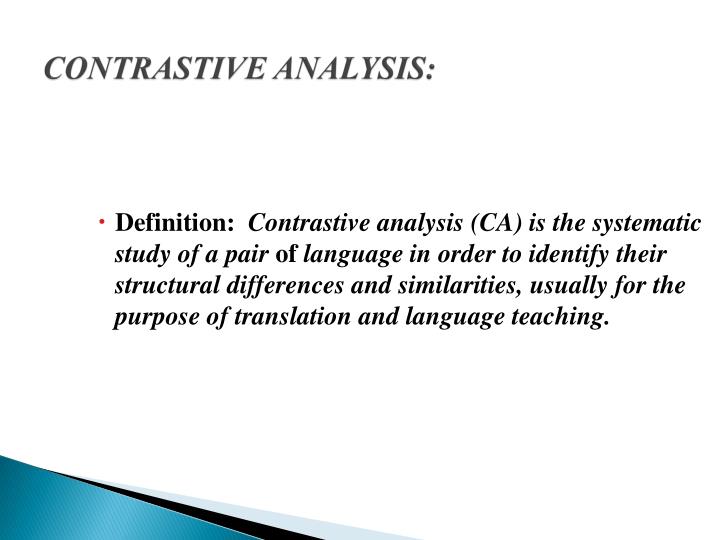 CONTRASTIVE ANALYSIS:

• Definition: Contrastive analysis (CA) is the systematic study of a pair of language in order to identify their structural differences and similarities, usually for the purpose of translation and language teaching.